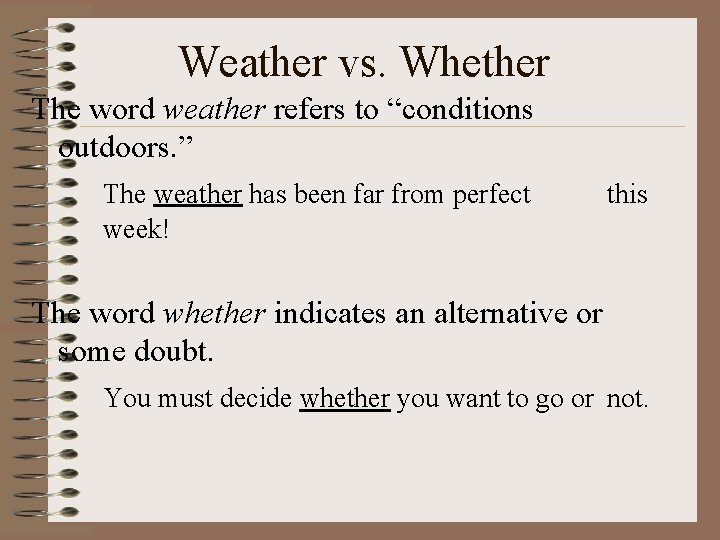 Weather vs. Whether

The word weather refers to “conditions outdoors.”

The weather has been far from perfect this week!

The word whether indicates an alternative or some doubt.

You must decide whether you want to go or not.